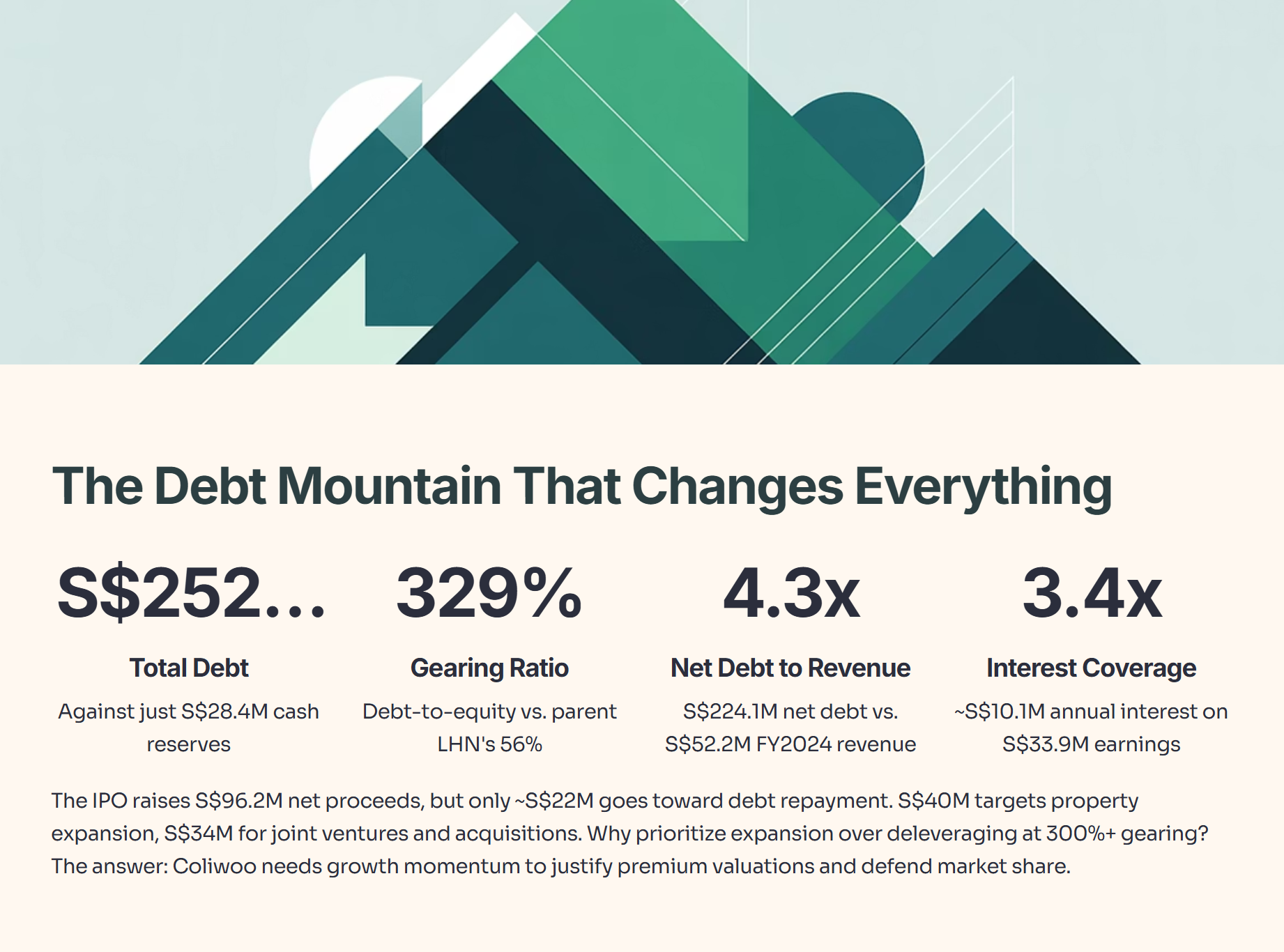 The Debt Mountain That Changes Everything

S$252...

Total Debt

Against just S$28.4M cash reserves

329%

Gearing Ratio

Debt-to-equity vs. parent LHN's 56%

4.3x

Net Debt to Revenue

S$224.1M net debt vs. S$52.2M FY2024 revenue

3.4x

Interest Coverage

~S$10.1M annual interest on S$33.9M earnings

The IPO raises S$96.2M net proceeds, but only ~S$22M goes toward debt repayment. S$40M targets property expansion, S$34M for joint ventures and acquisitions. Why prioritize expansion over deleveraging at 300%+ gearing? The answer: Coliwoo needs growth momentum to justify premium valuations and defend market share.